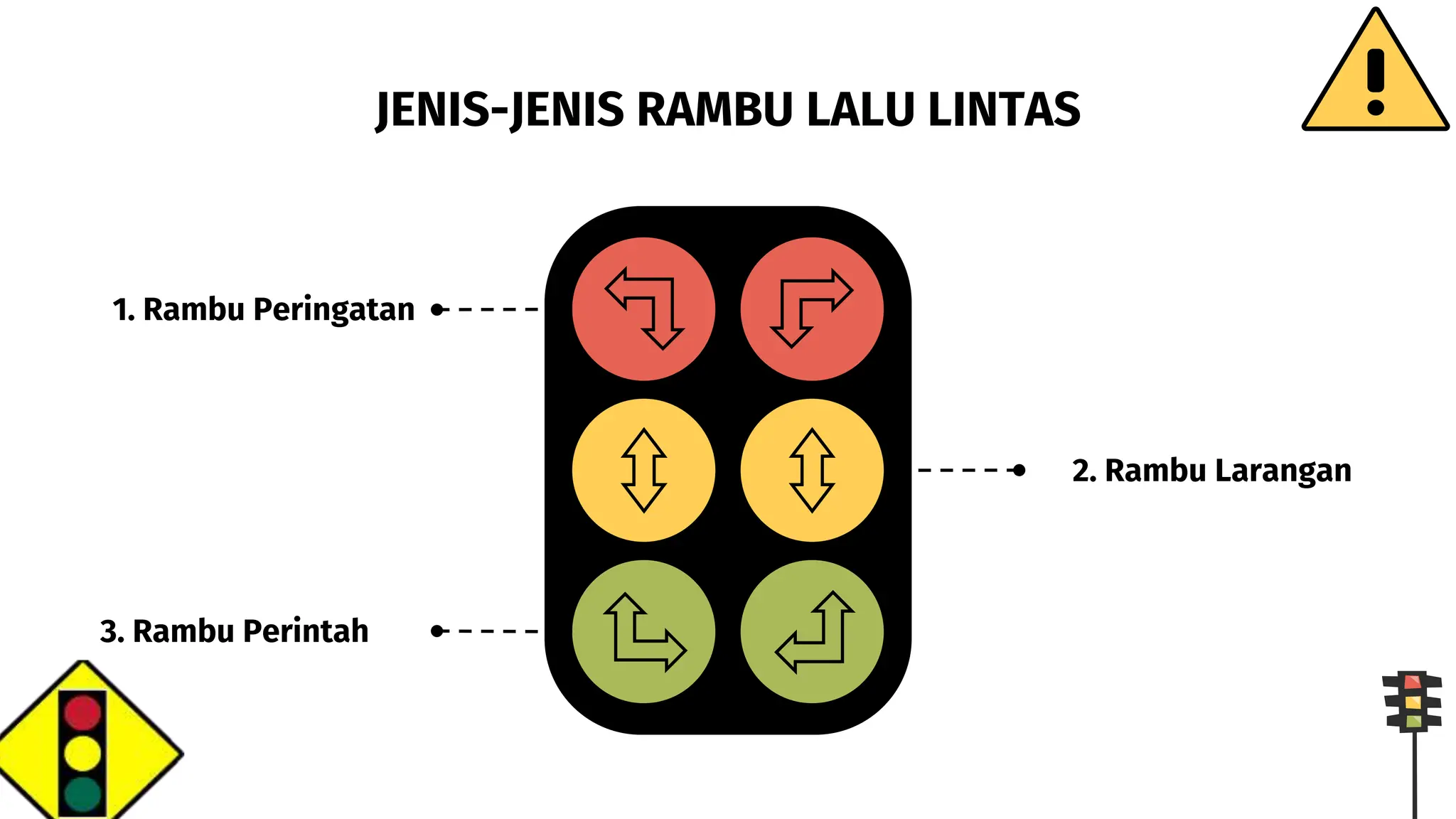 JENIS-JENIS RAMBU LALU LINTAS

1. Rambu Peringatan

2. Rambu Larangan

3. Rambu Perintah